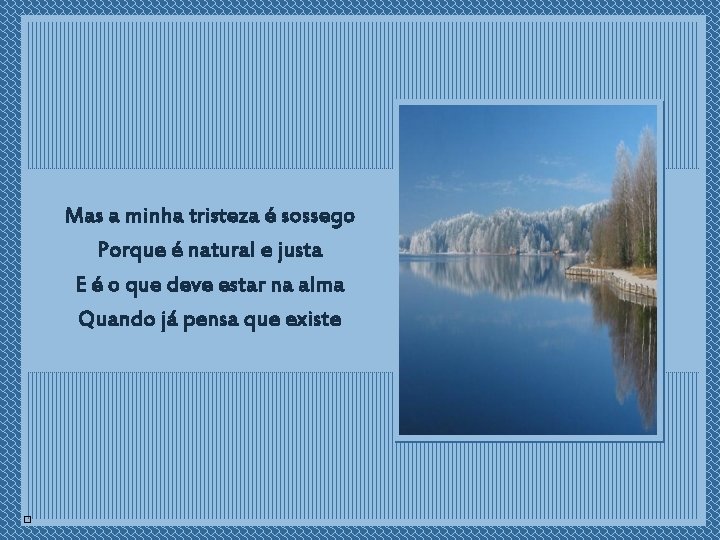 Mas a minha tristeza é sossego
Porque é natural e justa
E é o que deve estar na alma
Quando já pensa que existe